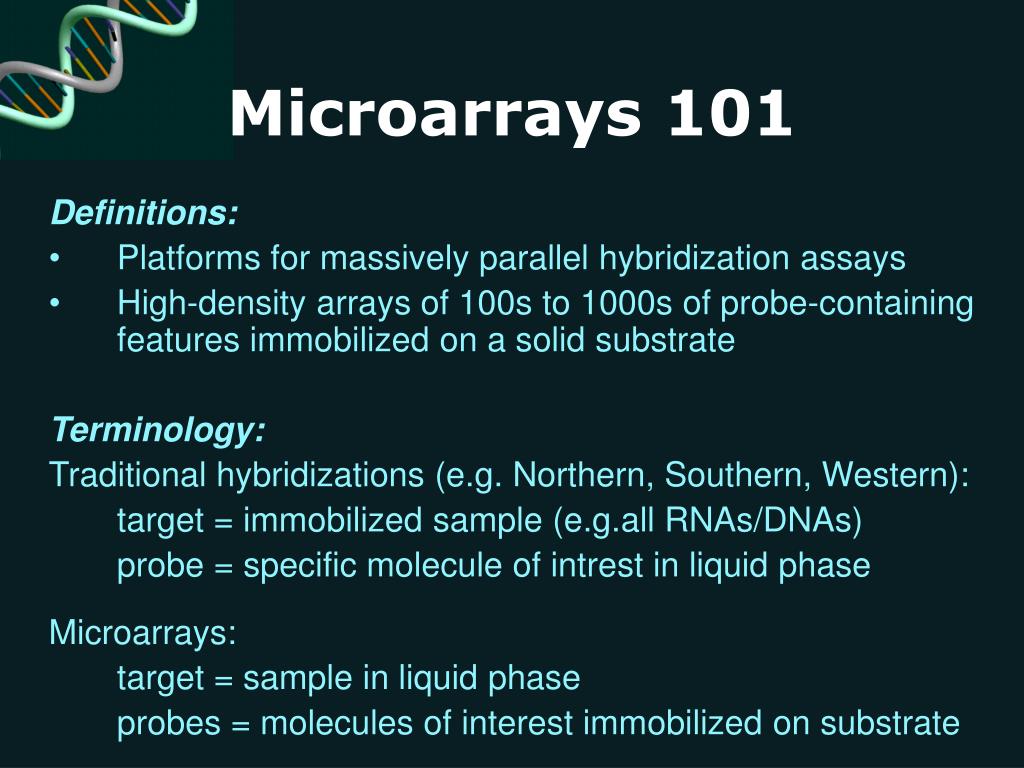 Microarrays 101

Definitions:
• Platforms for massively parallel hybridization assays
• High-density arrays of 100s to 1000s of probe-containing features immobilized on a solid substrate

Terminology:
Traditional hybridizations (e.g. Northern, Southern, Western):
target = immobilized sample (e.g.all RNAs/DNAs)
probe = specific molecule of intrest in liquid phase

Microarrays:
target = sample in liquid phase
probes = molecules of interest immobilized on substrate